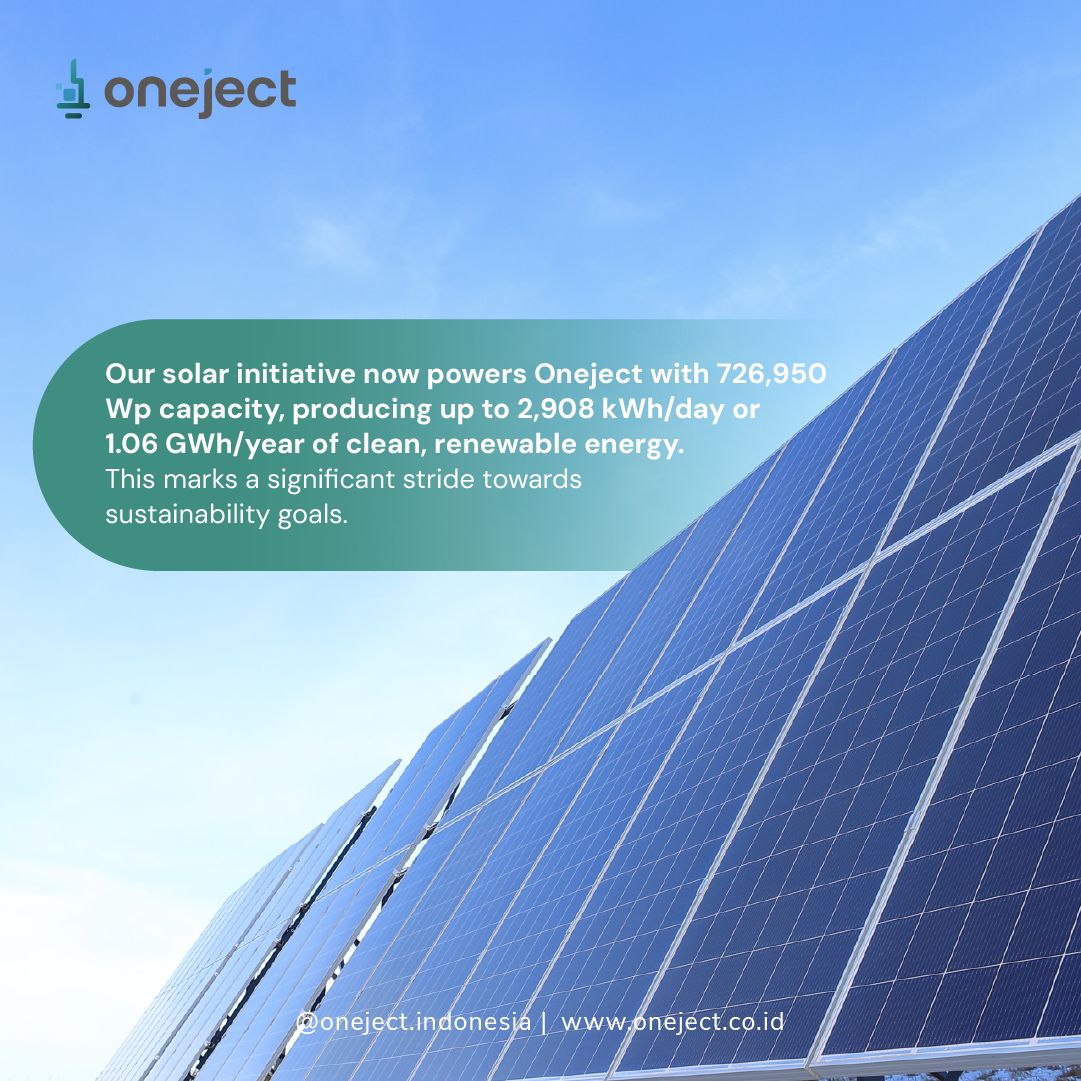 oneject

Our solar initiative now powers Oneject with 726,950 Wp capacity, producing up to 2,908 kWh/day or 1.06 GWh/year of clean, renewable energy. This marks a significant stride towards sustainability goals.

@oneject.indonesia | www.oneject.co.id